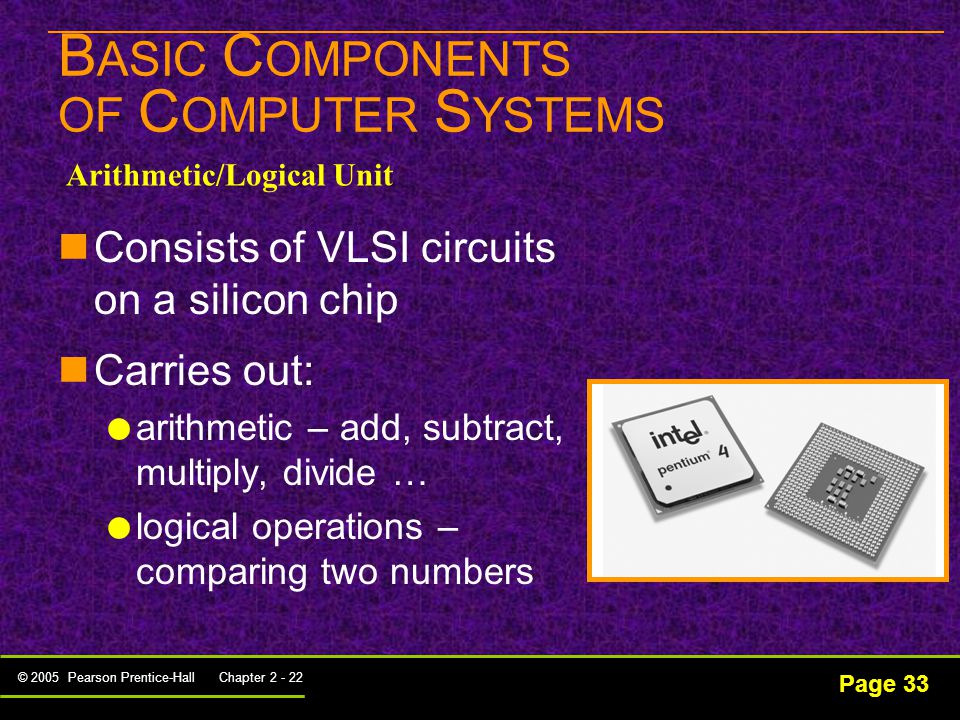 BASIC COMPONENTS OF COMPUTER SYSTEMS

Arithmetic/Logical Unit

Consists of VLSI circuits on a silicon chip

Carries out:

arithmetic – add, subtract, multiply, divide …

logical operations – comparing two numbers

intel pentium 4

© 2005 Pearson Prentice-Hall Chapter 2 - 22

Page 33